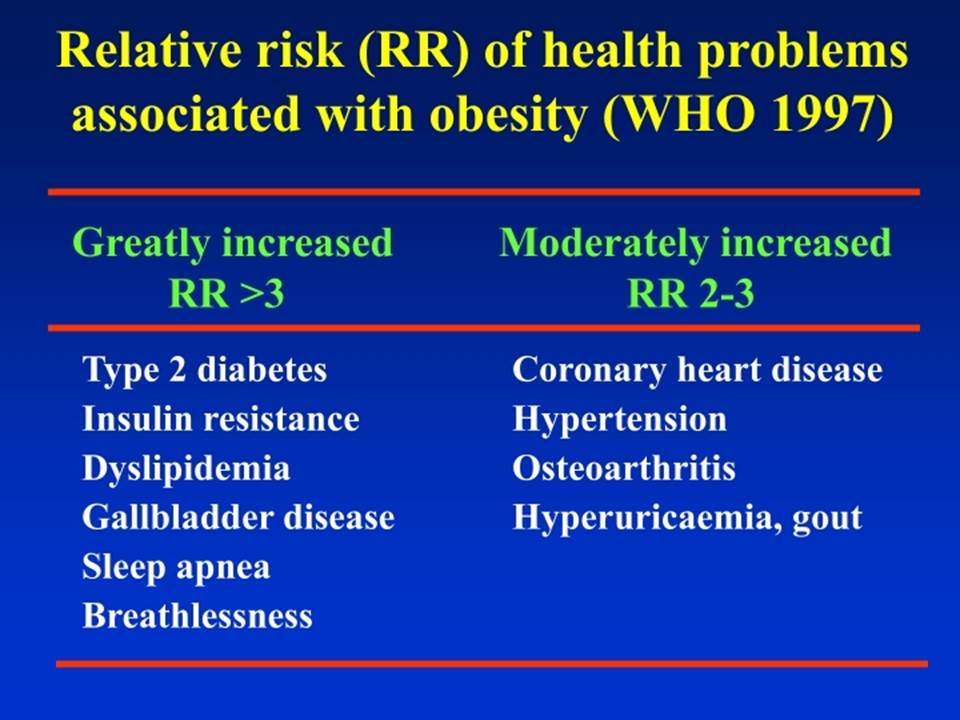 Relative risk (RR) of health problems associated with obesity (WHO 1997)

| Greatly increased RR >3 | Moderately increased RR 2-3 |
|---|---|
| Type 2 diabetes | Coronary heart disease |
| Insulin resistance | Hypertension |
| Dyslipidemia | Osteoarthritis |
| Gallbladder disease | Hyperuricaemia, gout |
| Sleep apnea | |
| Breathlessness | |